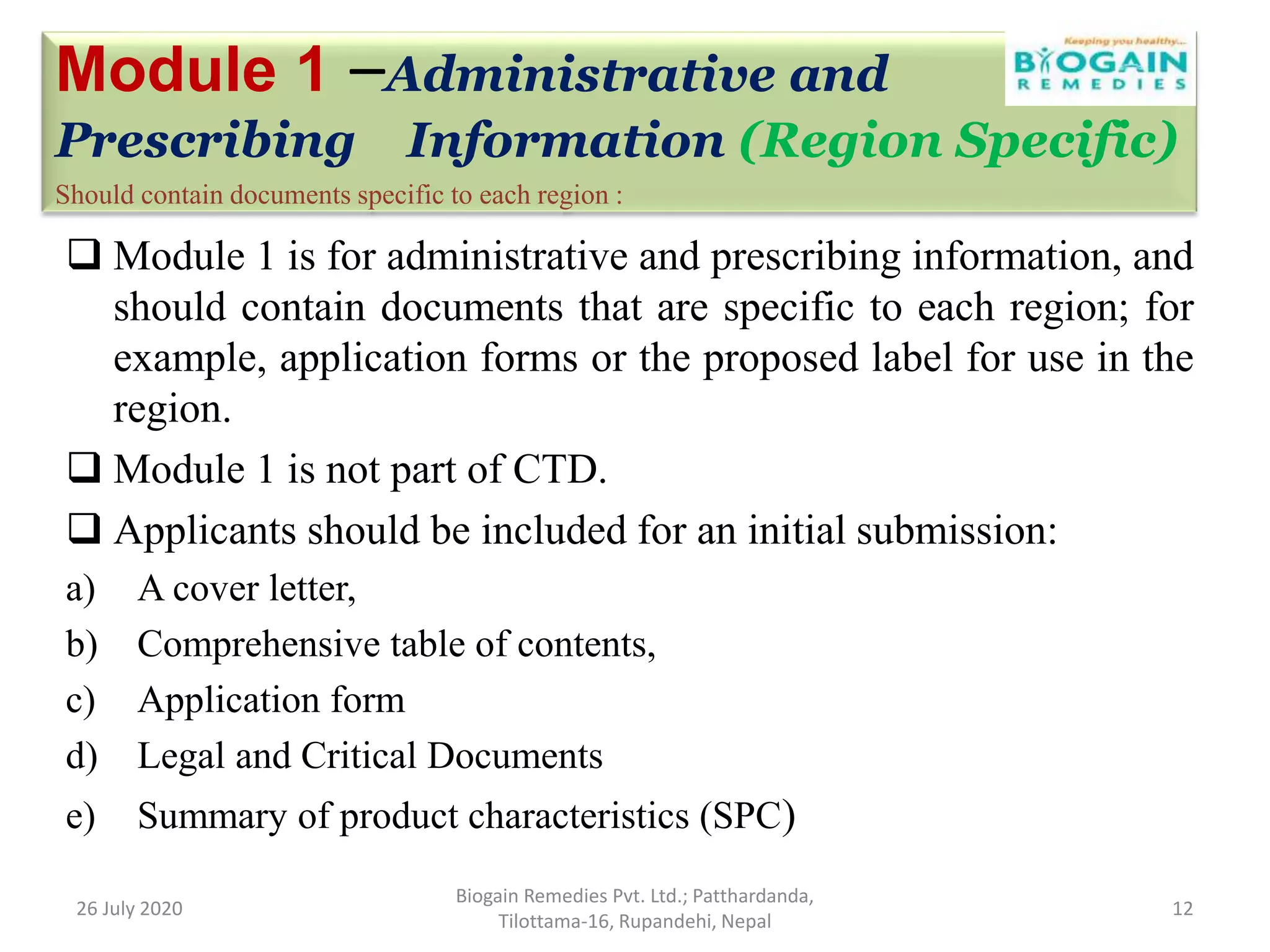 Module 1 –Administrative and Prescribing Information (Region Specific)

Keeping you healthy...
BIOGAIN
REMEDIES

Should contain documents specific to each region :

❑ Module 1 is for administrative and prescribing information, and should contain documents that are specific to each region; for example, application forms or the proposed label for use in the region.

❑ Module 1 is not part of CTD.

❑ Applicants should be included for an initial submission:

a) A cover letter,

b) Comprehensive table of contents,

c) Application form

d) Legal and Critical Documents

e) Summary of product characteristics (SPC)

26 July 2020

Biogain Remedies Pvt. Ltd.; Patthardanda, Tilottama-16, Rupandehi, Nepal

12